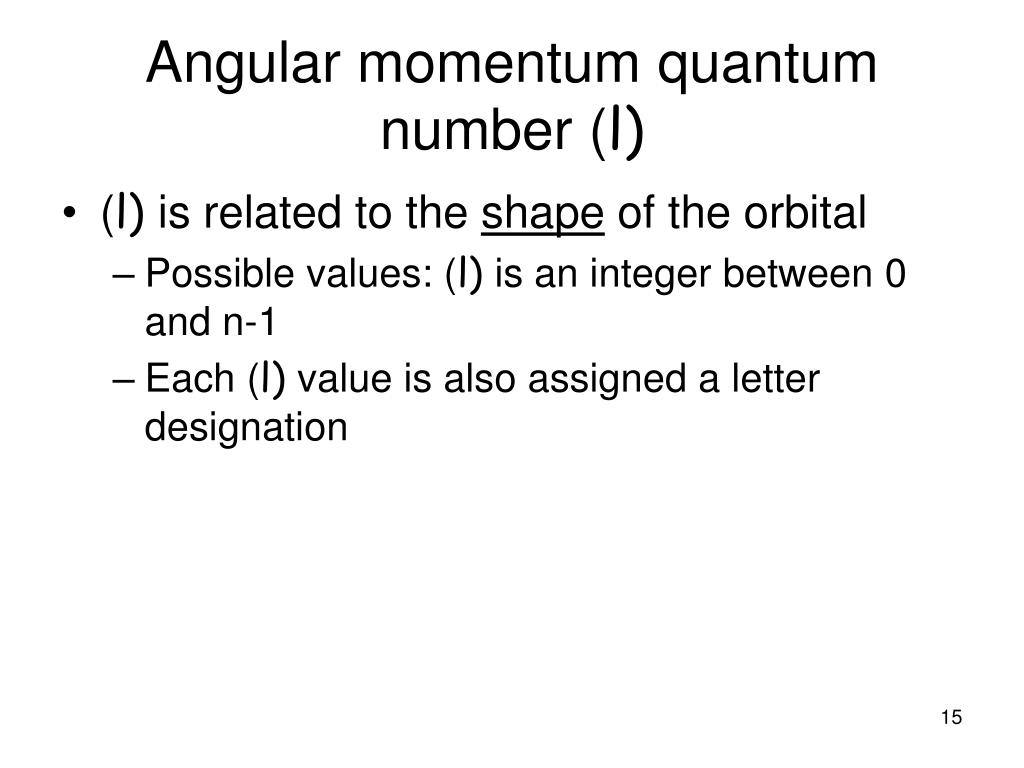 Angular momentum quantum number (l)

• (l) is related to the shape of the orbital
– Possible values: (l) is an integer between 0 and n-1
– Each (l) value is also assigned a letter designation

15